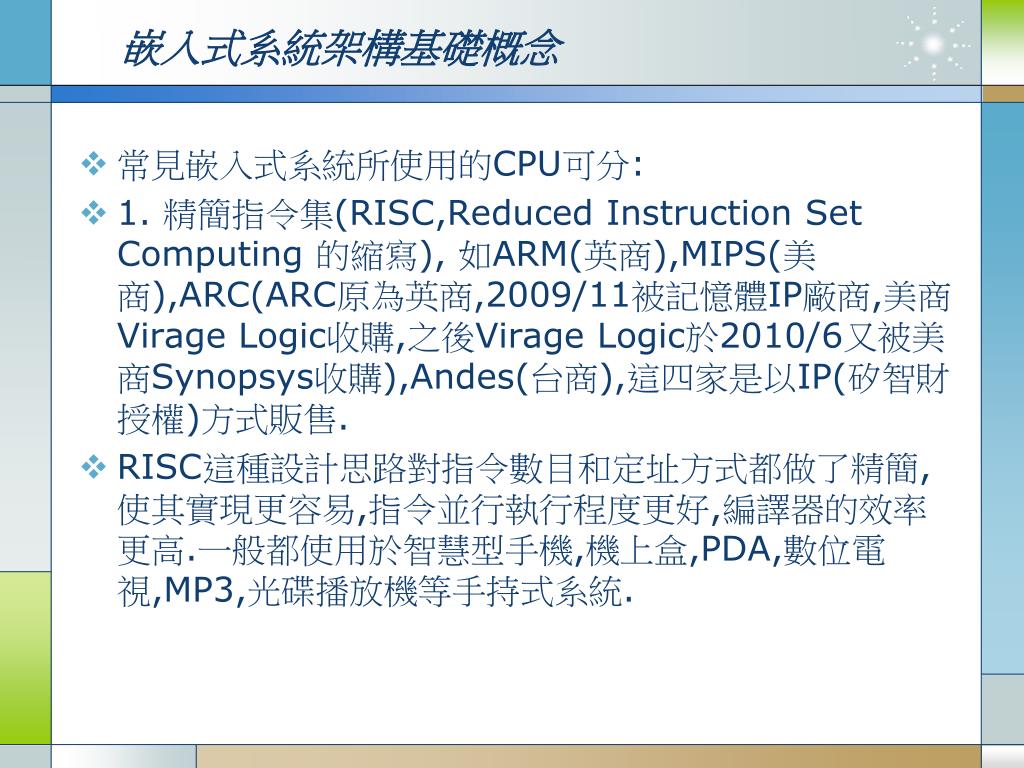 嵌入式系統架構基礎概念

❖ 常見嵌入式系統所使用的CPU可分:

❖ 1. 精簡指令集(RISC,Reduced Instruction Set Computing 的縮寫), 如ARM(英商),MIPS(美商),ARC(ARC原為英商,2009/11被記憶體IP廠商,美商Virage Logic收購,之後Virage Logic於2010/6又被美商Synopsys收購),Andes(台商),這四家是以IP(矽智財授權)方式販售.

❖ RISC這種設計思路對指令數目和定址方式都做了精簡,使其實現更容易,指令並行執行程度更好,編譯器的效率更高.一般都使用於智慧型手機,機上盒,PDA,數位電視,MP3,光碟播放機等手持式系統.